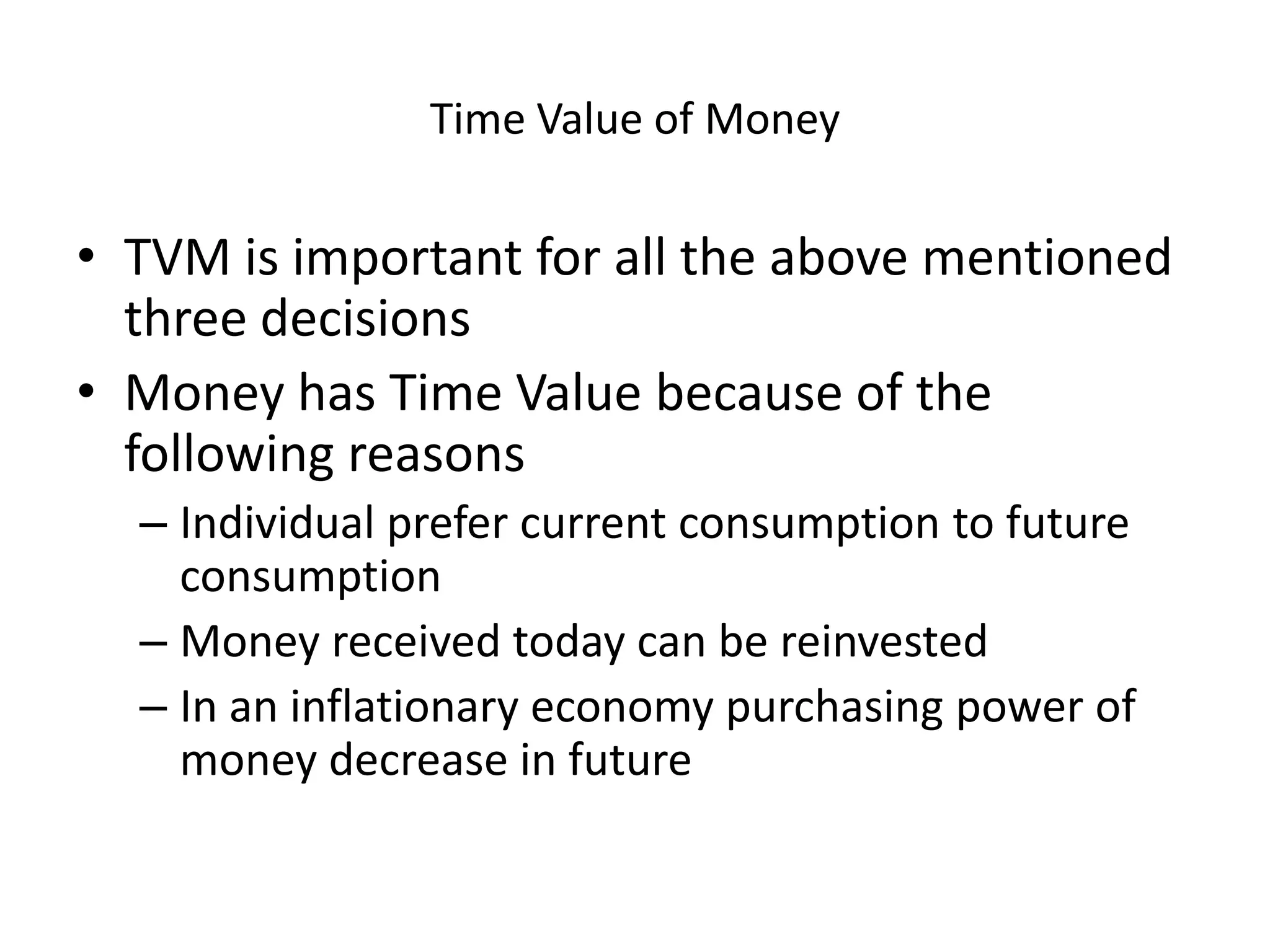 Time Value of Money

• TVM is important for all the above mentioned three decisions
• Money has Time Value because of the following reasons
– Individual prefer current consumption to future consumption
– Money received today can be reinvested
– In an inflationary economy purchasing power of money decrease in future